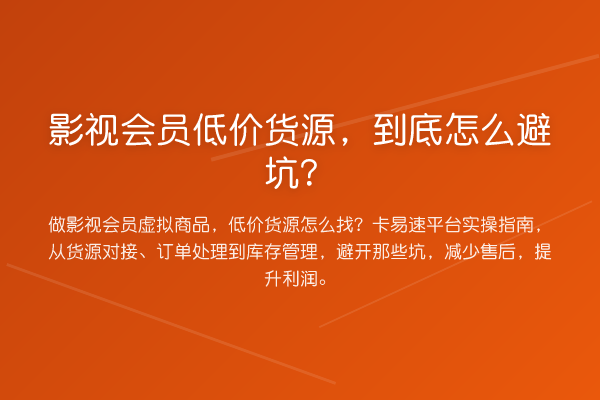 影视会员低价货源，到底怎么避坑？

做影视会员虚拟商品，低价货源怎么找？卡易速平台实操指南，从货源对接、订单处理到库存管理，避开那些坑，减少售后，提升利润。